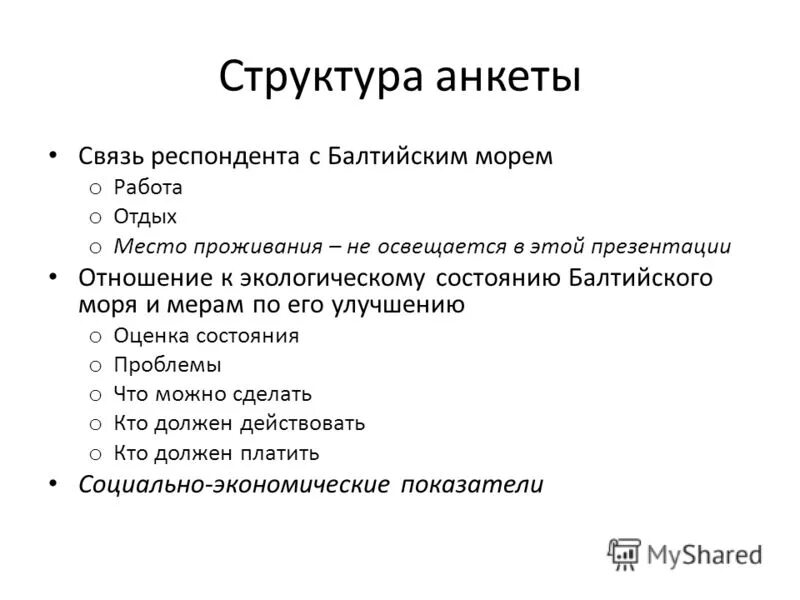 Структура анкеты

• Связь респондента с Балтийским морем
  o Работа
  o Отдых
  o Место проживания – не освещается в этой презентации
• Отношение к экологическому состоянию Балтийского моря и мерам по его улучшению
  o Оценка состояния
  o Проблемы
  o Что можно сделать
  o Кто должен действовать
  o Кто должен платить
• Социально-экономические показатели

MyShared